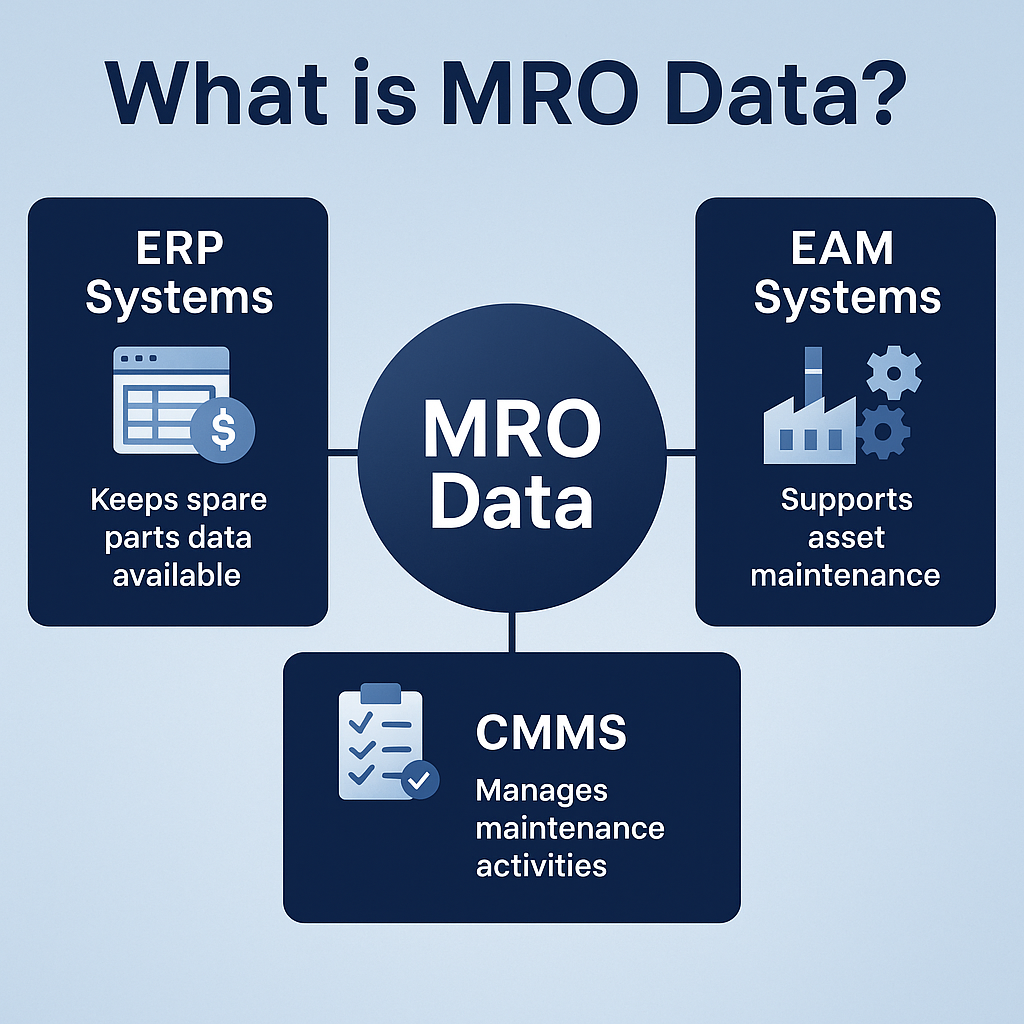 What is MRO Data?

ERP Systems

$

Keeps spare parts data available

MRO Data

EAM Systems

Supports asset maintenance

CMMS

Manages maintenance activities